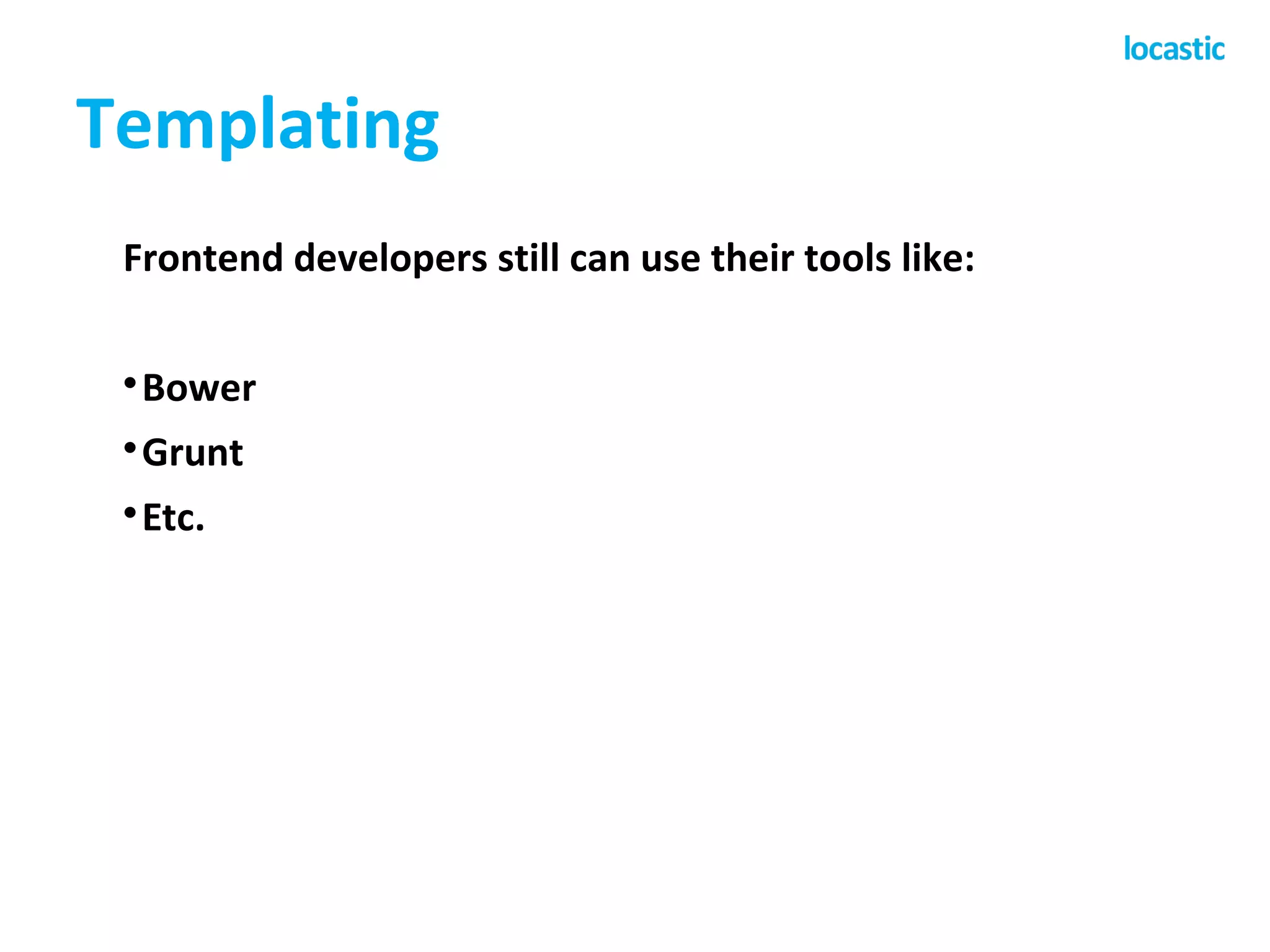 locastic

Templating

Frontend developers still can use their tools like:

• Bower
• Grunt
• Etc.